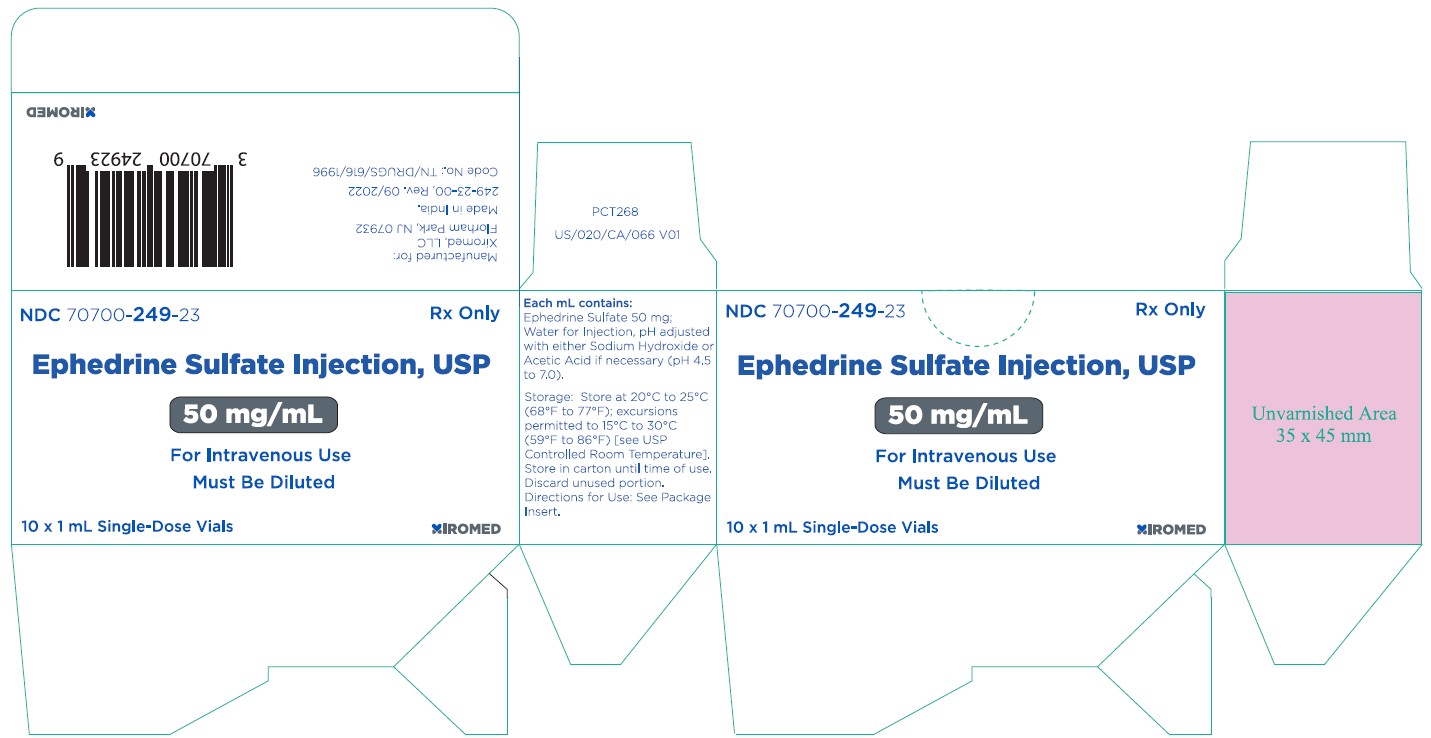 XIROMED

3 70700 24923 9

Manufactured for:
Xiromed, LLC
Florham Park, NJ 07932
Made in India.
249-23-00, Rev. 09/2022
Code No.: TN/DRUGS/616/1996

PCT268
US/020/CA/066 V01

NDC 70700-249-23

Rx Only

Ephedrine Sulfate Injection, USP

50 mg/mL

For Intravenous Use
Must Be Diluted

10 x 1 mL Single-Dose Vials

XIROMED

Each mL contains:
Ephedrine Sulfate 50 mg; Water for Injection, pH adjusted with either Sodium Hydroxide or Acetic Acid if necessary (pH 4.5 to 7.0).

Storage: Store at 20°C to 25°C (68°F to 77°F); excursions permitted to 15°C to 30°C (59°F to 86°F) [see USP Controlled Room Temperature]. Store in carton until time of use. Discard unused portion. Directions for Use: See Package Insert.

NDC 70700-249-23

Rx Only

Ephedrine Sulfate Injection, USP

50 mg/mL

For Intravenous Use
Must Be Diluted

10 x 1 mL Single-Dose Vials

XIROMED

Unvarnished Area
35 x 45 mm